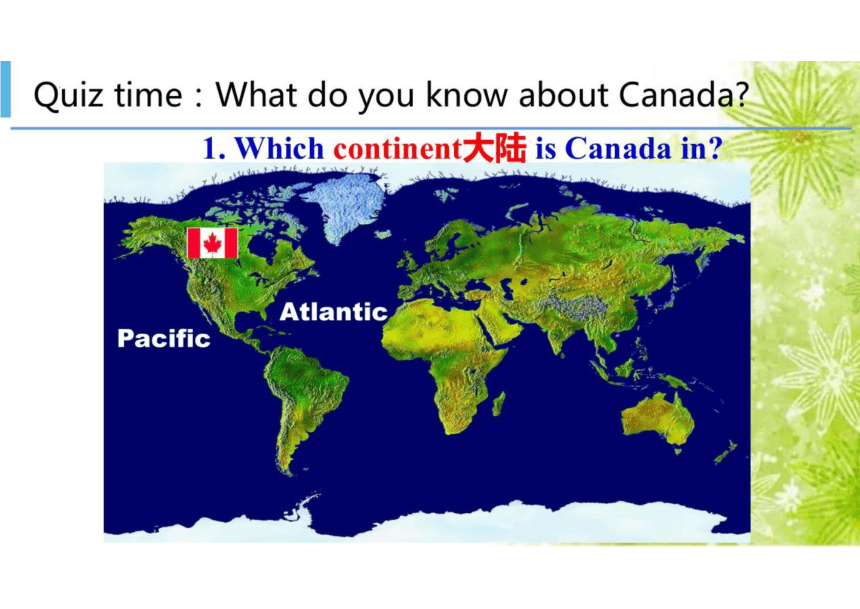 Quiz time：What do you know about Canada?

1. Which continent大陆 is Canada in?

Atlantic

Pacific